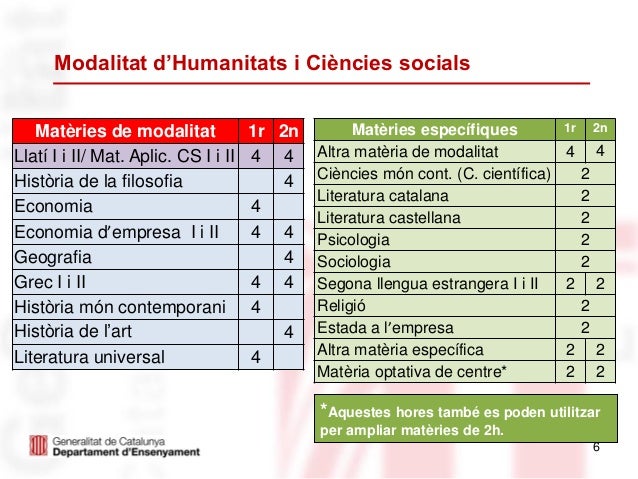 Modalitat d'Humanitats i Ciències socials

| Matèries de modalitat | 1r | 2n |
|---|---|---|
| Llatí I i II/ Mat. Aplic. CS I i II | 4 | 4 |
| Història de la filosofia | | 4 |
| Economia | 4 | |
| Economia d'empresa I i II | 4 | 4 |
| Geografia | | 4 |
| Grec I i II | 4 | 4 |
| Història món contemporani | 4 | |
| Història de l'art | | 4 |
| Literatura universal | 4 | |

| Matèries específiques | 1r | 2n |
|---|---|---|
| Altra matèria de modalitat | 4 | 4 |
| Ciències món cont. (C. científica) | 2 | |
| Literatura catalana | 2 | |
| Literatura castellana | 2 | |
| Psicologia | 2 | |
| Sociologia | 2 | |
| Segona llengua estrangera I i II | 2 | 2 |
| Religió | 2 | |
| Estada a l'empresa | 2 | |
| Altra matèria específica | 2 | 2 |
| Matèria optativa de centre* | 2 | 2 |

*Aquestes hores també es poden utilitzar per ampliar matèries de 2h.

Generalitat de Catalunya
Departament d'Ensenyament

6